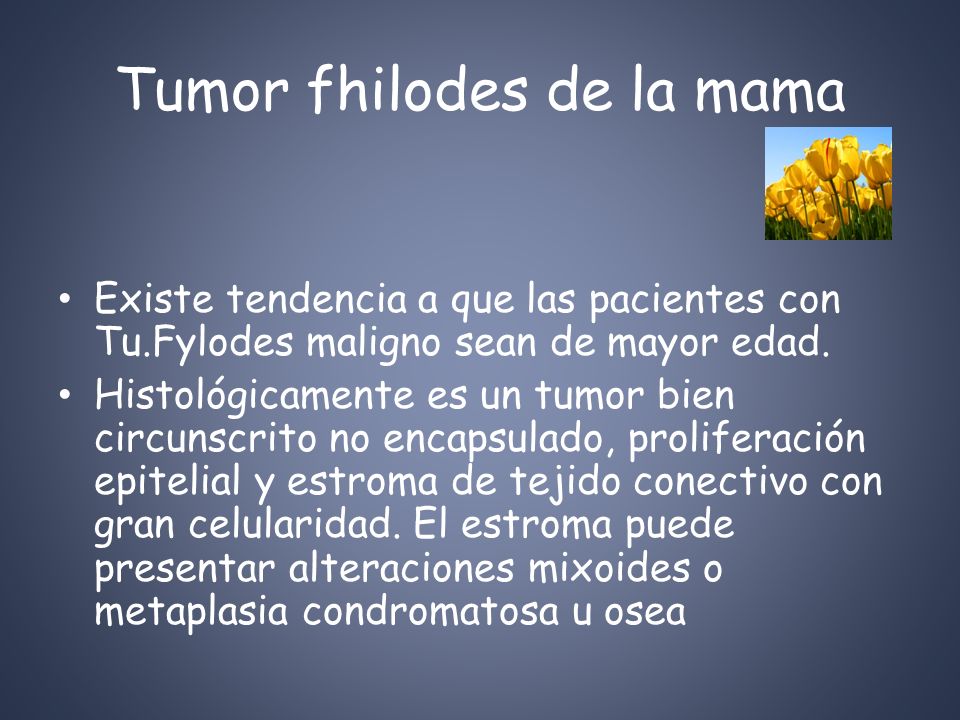 Tumor fhilodes de la mama

• Existe tendencia a que las pacientes con Tu.Fylodes maligno sean de mayor edad.
• Histológicamente es un tumor bien circunscrito no encapsulado, proliferación epitelial y estroma de tejido conectivo con gran celularidad. El estroma puede presentar alteraciones mixoides o metaplasia condromatosa u osea